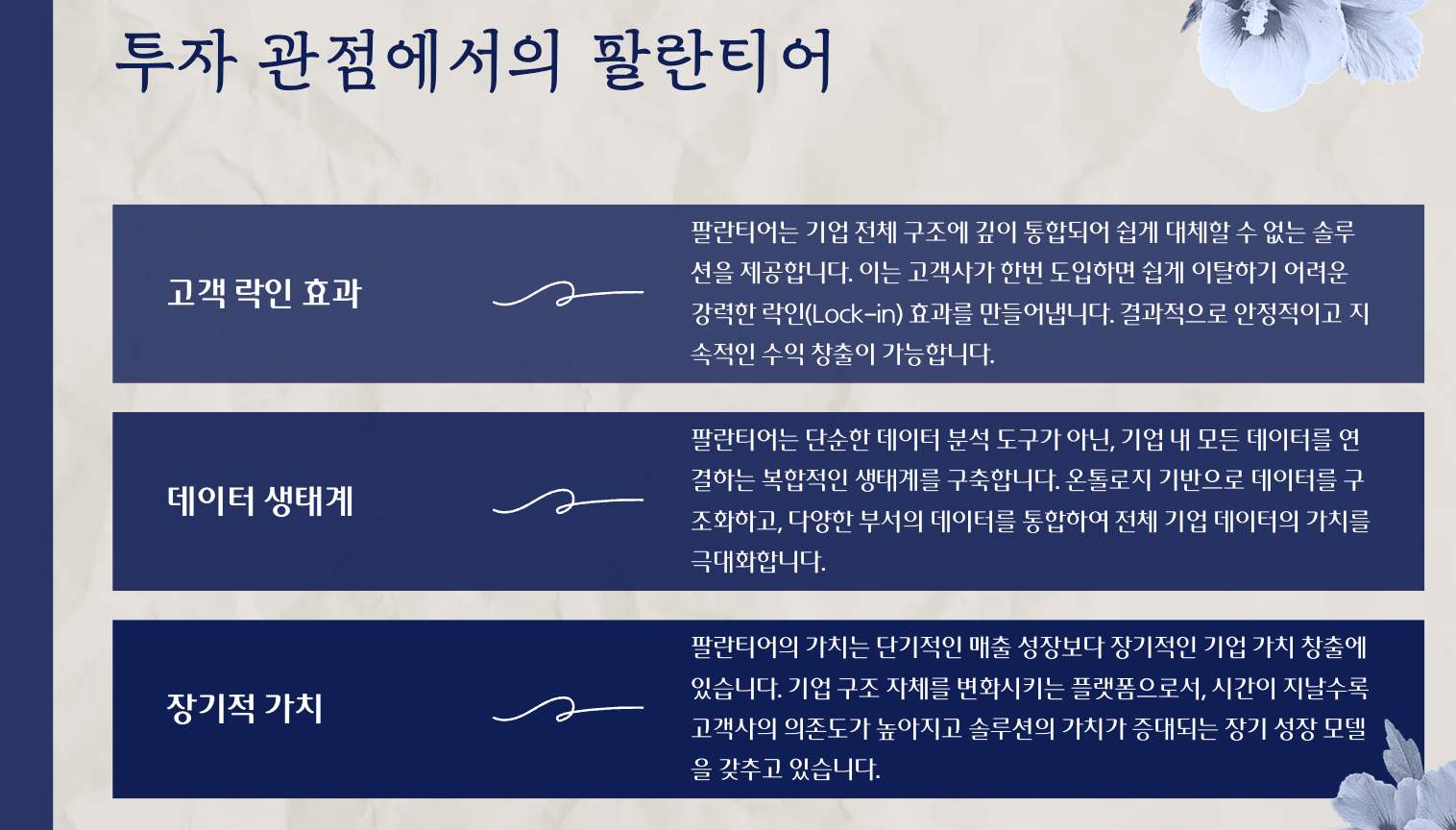 투자 관점에서의 팔란티어

고객 락인 효과

팔란티어는 기업 전체 구조에 깊이 통합되어 쉽게 대체할 수 없는 솔루션을 제공합니다. 이는 고객사가 한번 도입하면 쉽게 이탈하기 어려운 강력한 락인(Lock-in) 효과를 만들어냅니다. 결과적으로 안정적이고 지속적인 수익 창출이 가능합니다.

데이터 생태계

팔란티어는 단순한 데이터 분석 도구가 아닌, 기업 내 모든 데이터를 연결하는 복합적인 생태계를 구축합니다. 온톨로지 기반으로 데이터를 구조화하고, 다양한 부서의 데이터를 통합하여 전체 기업 데이터의 가치를 극대화합니다.

장기적 가치

팔란티어의 가치는 단기적인 매출 성장보다 장기적인 기업 가치 창출에 있습니다. 기업 구조 자체를 변화시키는 플랫폼으로서, 시간이 지날수록 고객사의 의존도가 높아지고 솔루션의 가치가 증대되는 장기 성장 모델을 갖추고 있습니다.